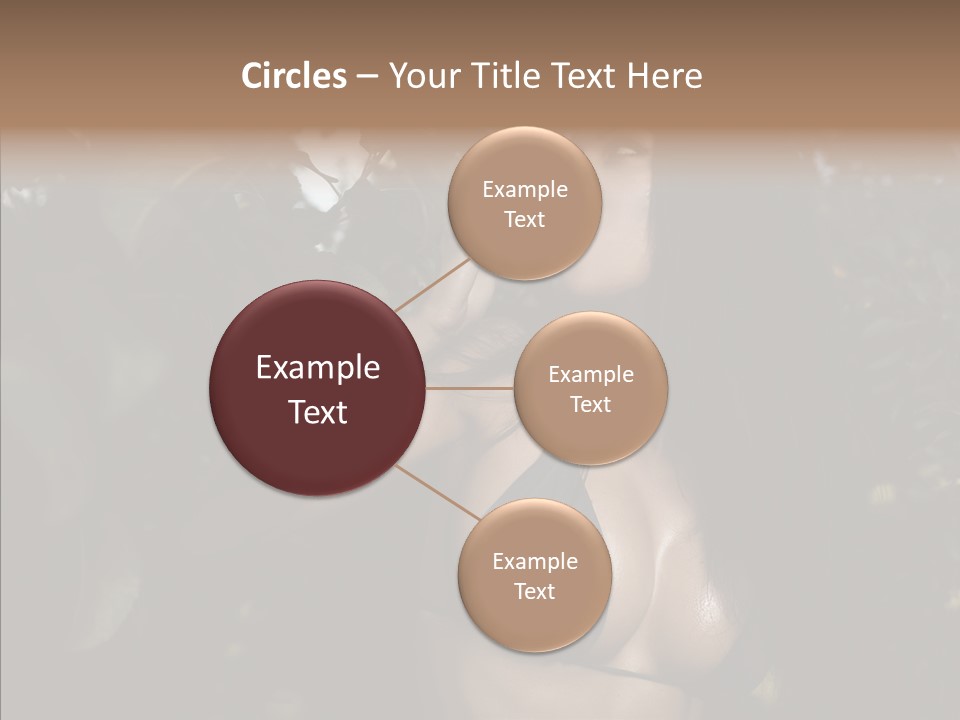 Circles – Your Title Text Here

Example Text

Example Text

Example Text

Example Text